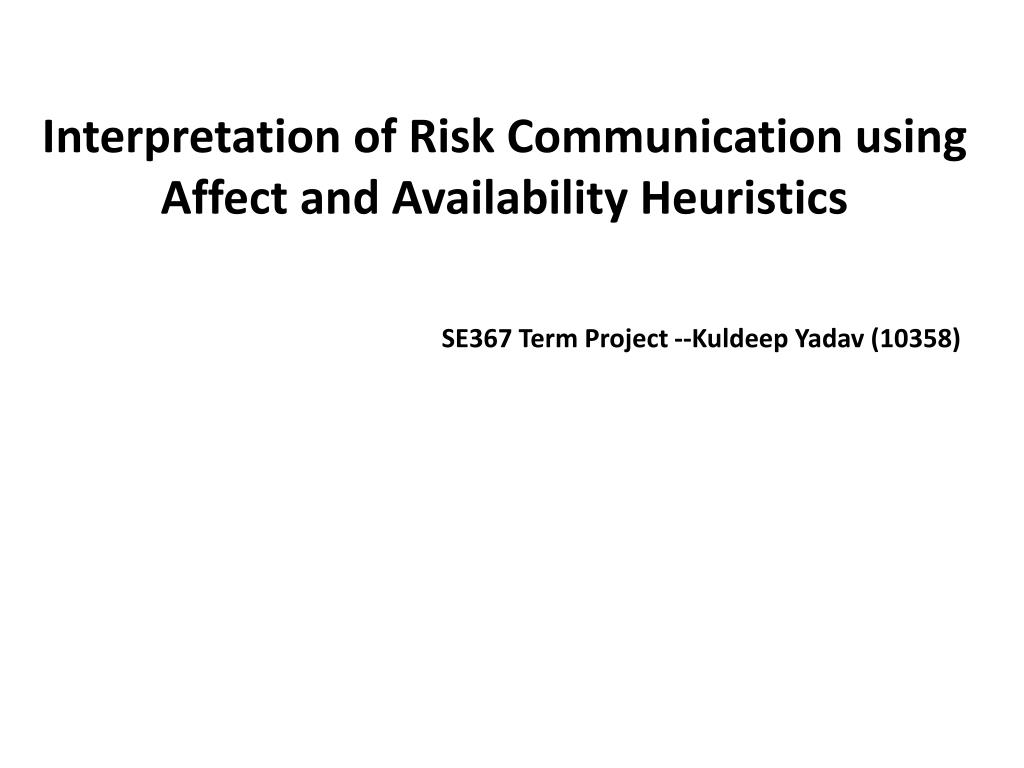 Interpretation of Risk Communication using Affect and Availability Heuristics

SE367 Term Project --Kuldeep Yadav (10358)